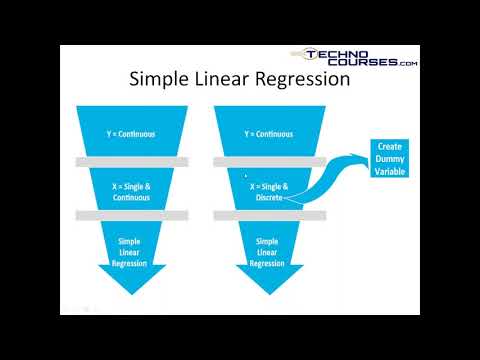 TECHNO COURSES.com

Simple Linear Regression

Y = Continuous

X = Single & Continuous

Simple Linear Regression

Y = Continuous

X = Single & Discrete

Simple Linear Regression

Create Dummy Variable